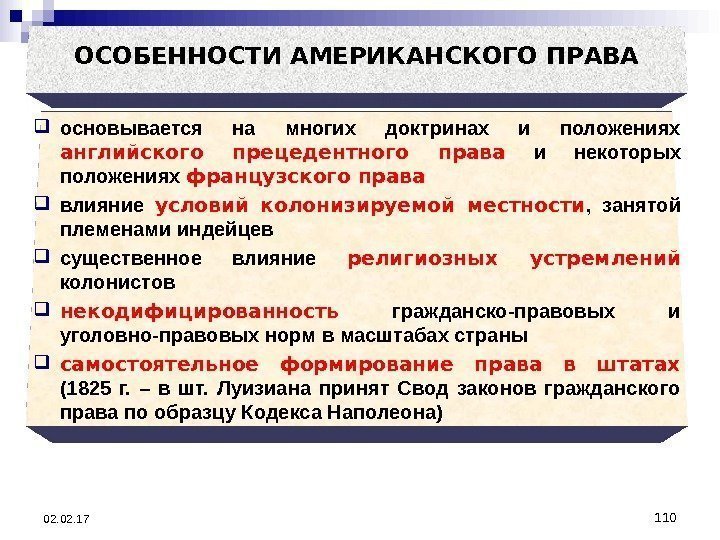 ОСОБЕННОСТИ АМЕРИКАНСКОГО ПРАВА

❑ основывается на многих доктринах и положениях английского прецедентного права и некоторых положениях французского права

❑ влияние условий колонизируемой местности, занятой племенами индейцев

❑ существенное влияние религиозных устремлений колонистов

❑ некодифицированность гражданско-правовых и уголовно-правовых норм в масштабах страны

❑ самостоятельное формирование права в штатах (1825 г. – в шт. Луизиана принят Свод законов гражданского права по образцу Кодекса Наполеона)

02.02.17

110